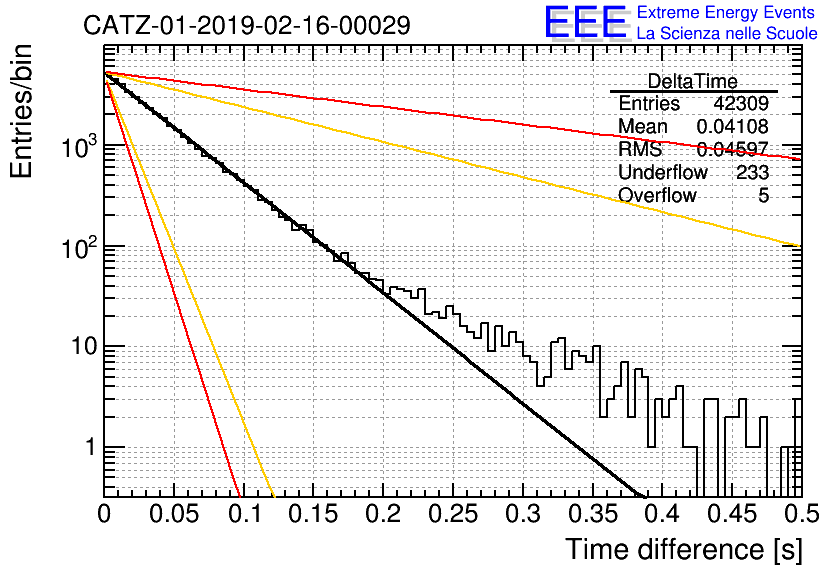 CATZ-01-2019-02-16-00029

EEE Extreme Energy Events
La Scienza nelle Scuole

| DeltaTime | |
|---|---|
| Entries | 42309 |
| Mean | 0.04108 |
| RMS | 0.04597 |
| Underflow | 233 |
| Overflow | 5 |

Entries/bin

$10^3$
$10^2$
10
1

0 0.05 0.1 0.15 0.2 0.25 0.3 0.35 0.4 0.45 0.5

Time difference [s]